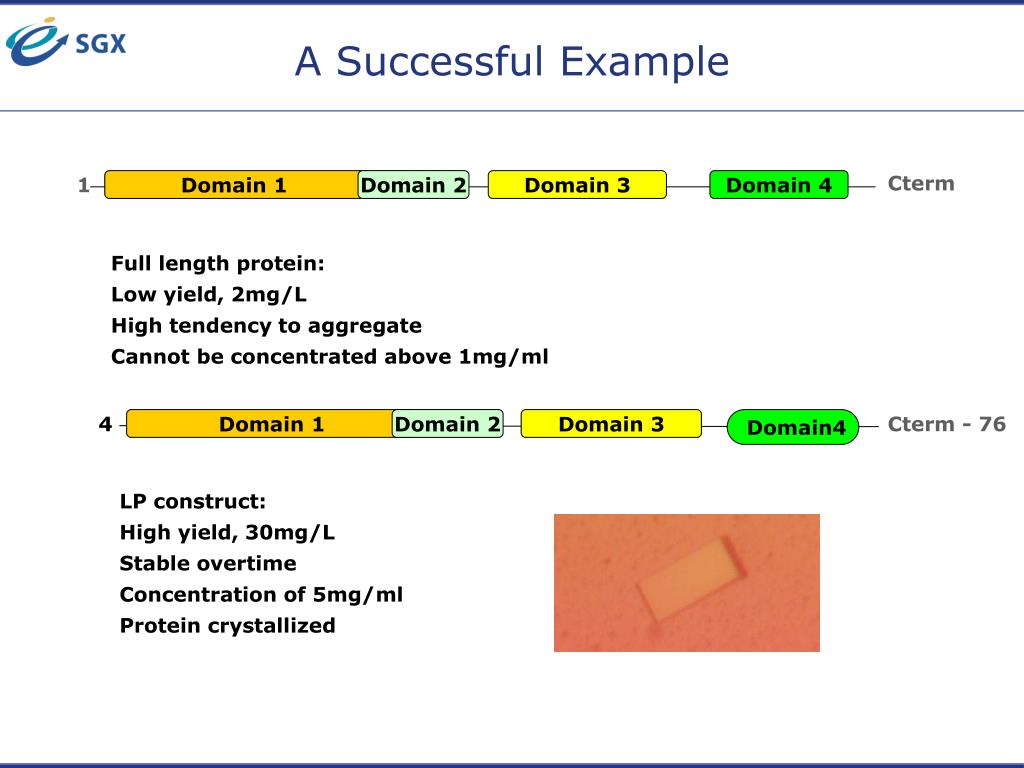 SGX

A Successful Example

1 Domain 1 Domain 2 Domain 3 Domain 4 Cterm

Full length protein:
Low yield, 2mg/L
High tendency to aggregate
Cannot be concentrated above 1mg/ml

4 Domain 1 Domain 2 Domain 3 Domain4 Cterm - 76

LP construct:
High yield, 30mg/L
Stable overtime
Concentration of 5mg/ml
Protein crystallized